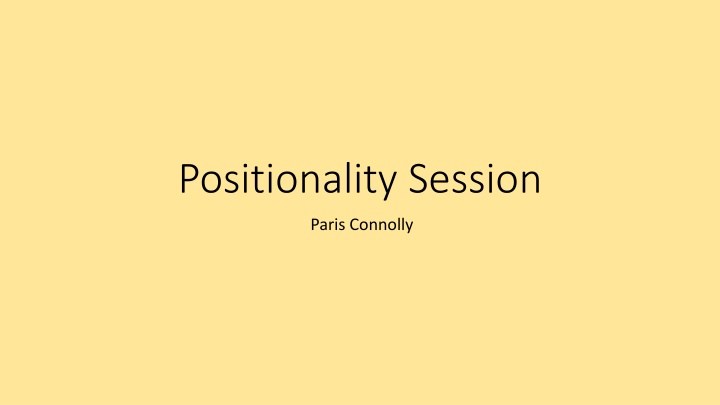 Positionality Session

Paris Connolly